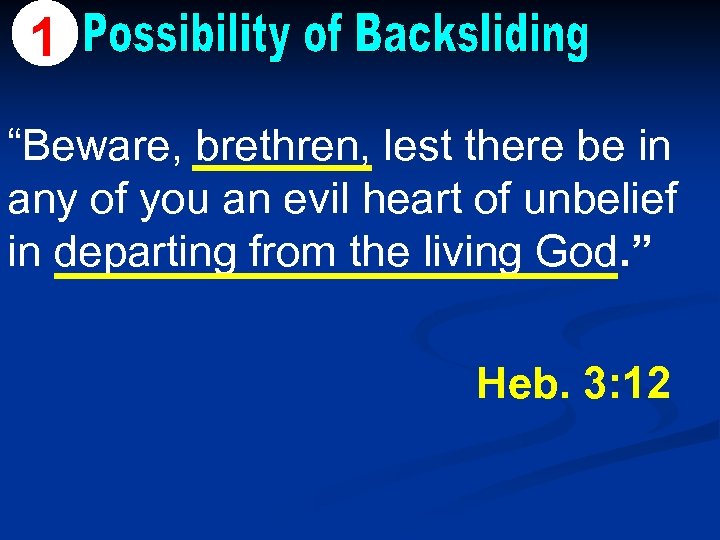 1 Possibility of Backsliding

“Beware, brethren, lest there be in any of you an evil heart of unbelief in departing from the living God.”

Heb. 3:12